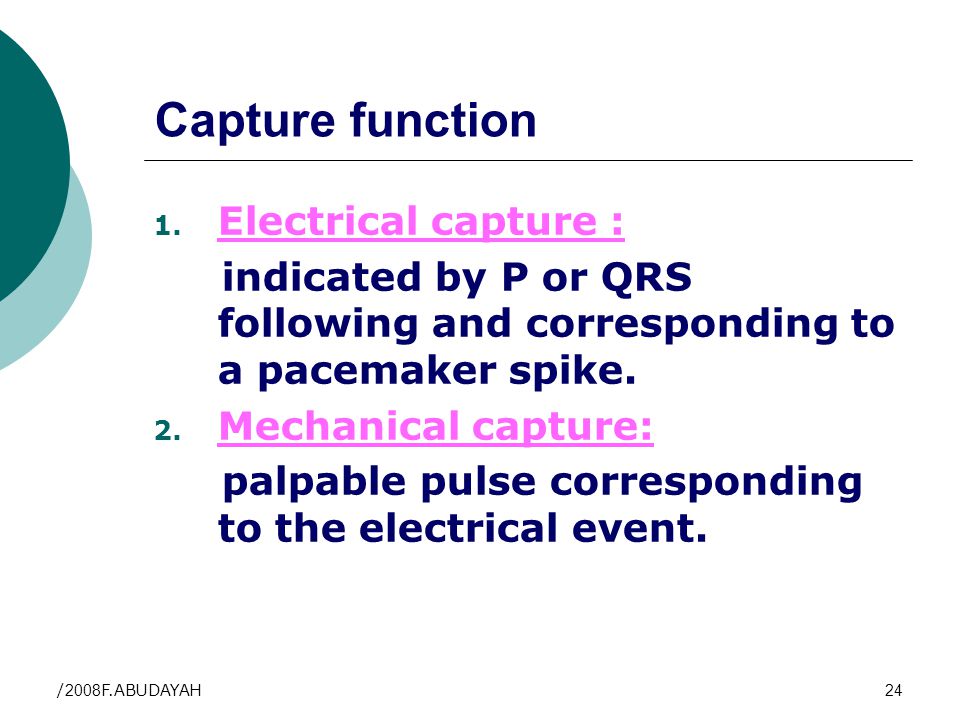 Capture function

1. Electrical capture :
indicated by P or QRS following and corresponding to a pacemaker spike.

2. Mechanical capture:
palpable pulse corresponding to the electrical event.

/2008F.ABUDAYAH

24